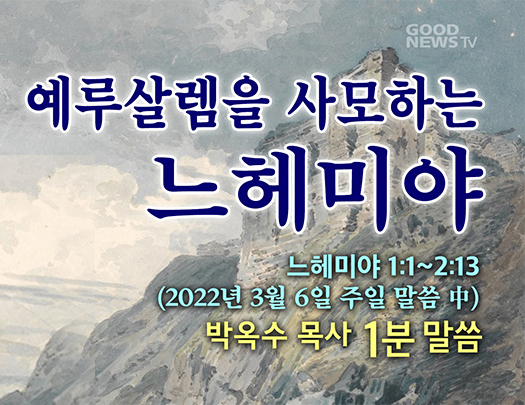 GOOD NEWS TV

예루살렘을 사모하는
느헤미야

느헤미야 1:1~2:13
(2022년 3월 6일 주일 말씀 中)
박옥수 목사 1분 말씀